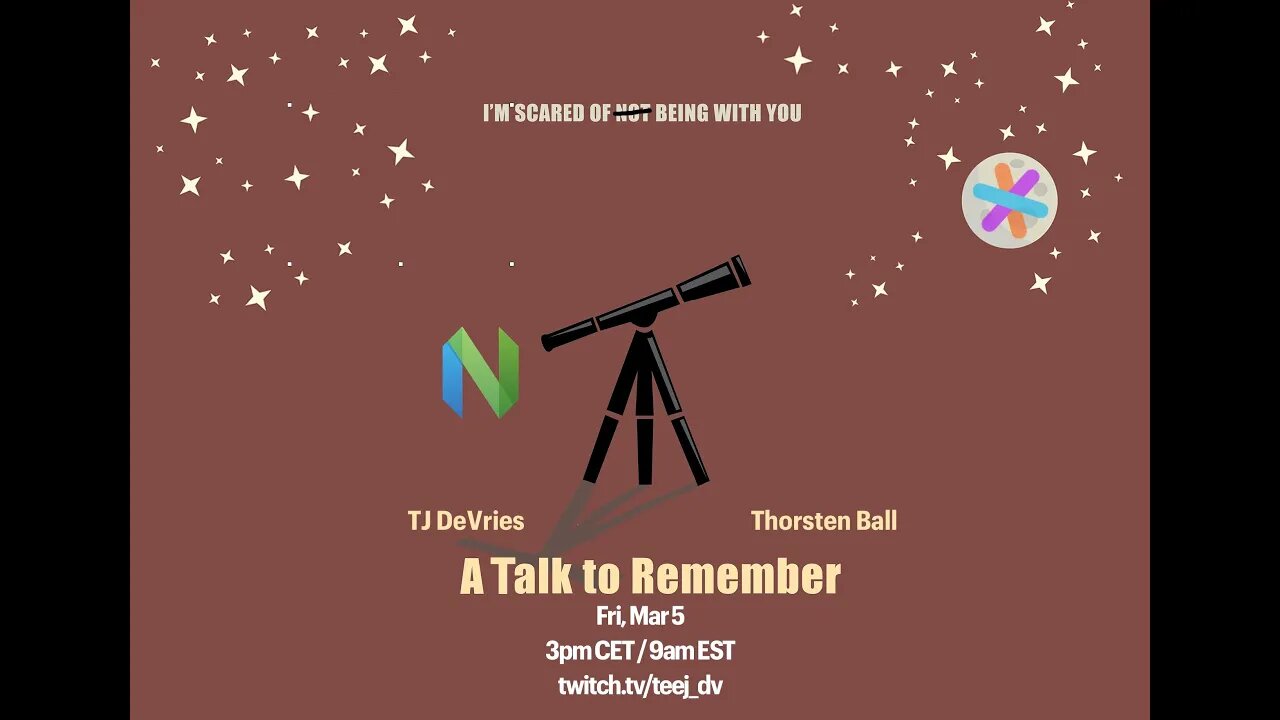 I'M SCARED OF ~~NOT~~ BEING WITH YOU

TJ DeVries

Thorsten Ball

A Talk to Remember

Fri, Mar 5
3pm CET / 9am EST
twitch.tv/teej_dv